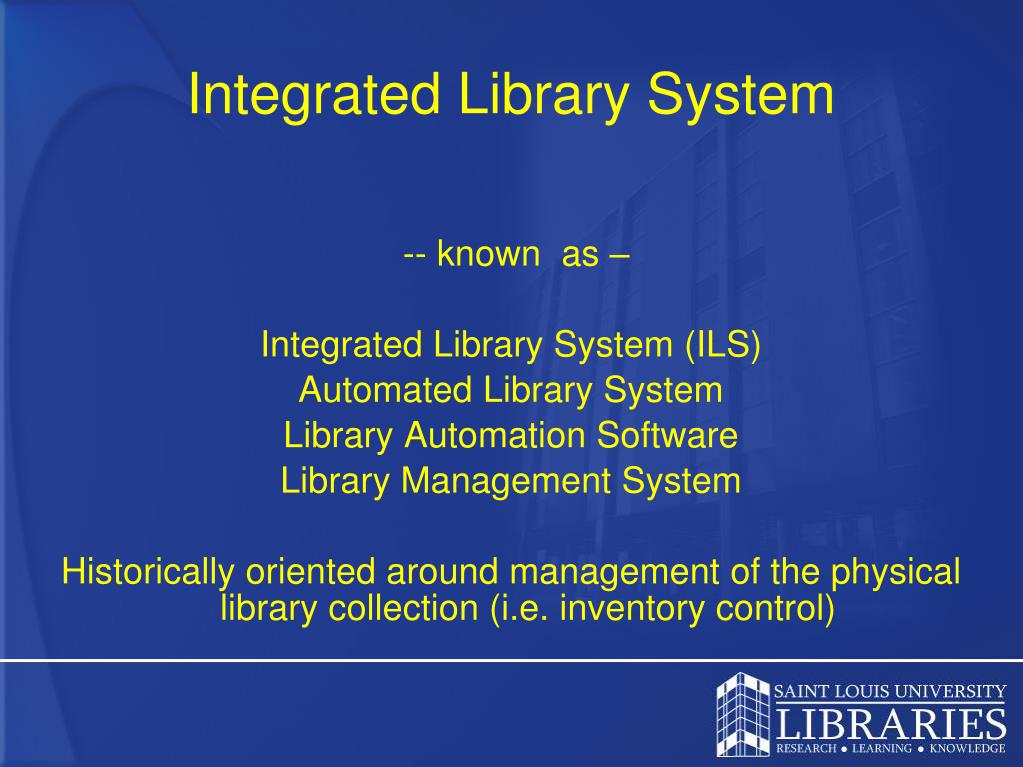 Integrated Library System

-- known as –

Integrated Library System (ILS)
Automated Library System
Library Automation Software
Library Management System

Historically oriented around management of the physical library collection (i.e. inventory control)

SAINT LOUIS UNIVERSITY
LIBRARIES
RESEARCH ● LEARNING ● KNOWLEDGE